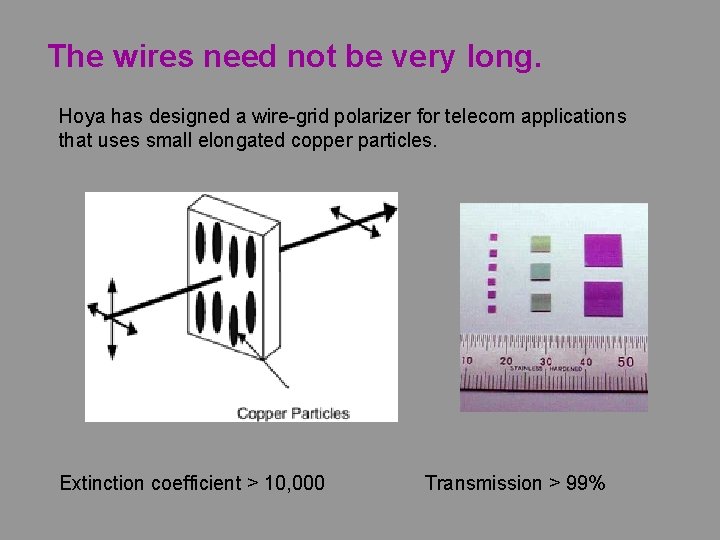 The wires need not be very long.

Hoya has designed a wire-grid polarizer for telecom applications that uses small elongated copper particles.

Copper Particles

10 20 30 40 50
STAINLESS HARDENED

Extinction coefficient > 10,000

Transmission > 99%